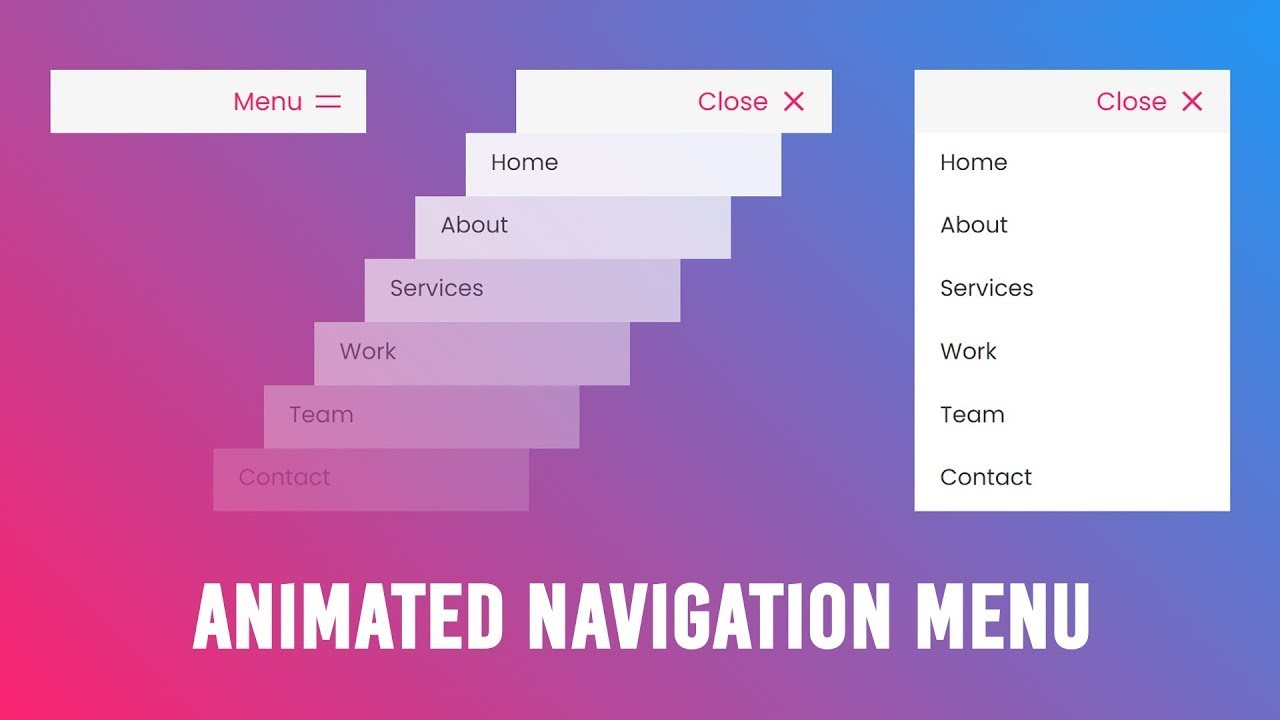 Menu

Close

Home

About

Services

Work

Team

Contact

Close

Home

About

Services

Work

Team

Contact

ANIMATED NAVIGATION MENU